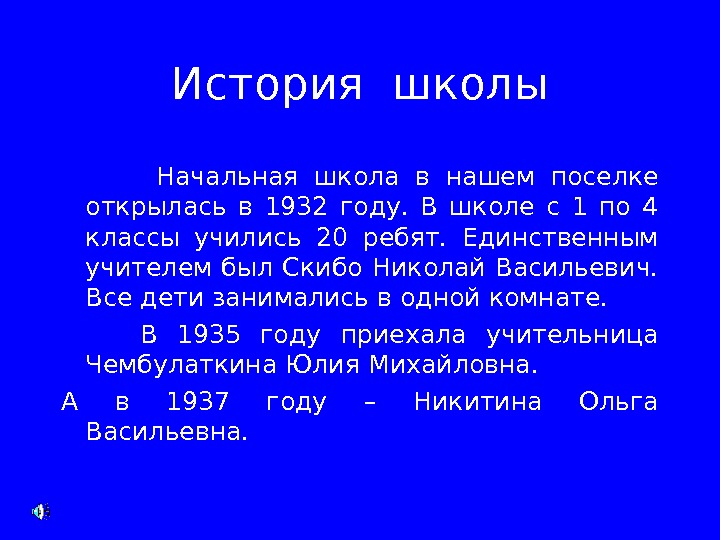 История школы

Начальная школа в нашем поселке открылась в 1932 году. В школе с 1 по 4 классы учились 20 ребят. Единственным учителем был Скибо Николай Васильевич. Все дети занимались в одной комнате.

В 1935 году приехала учительница Чембулаткина Юлия Михайловна.

А в 1937 году – Никитина Ольга Васильевна.